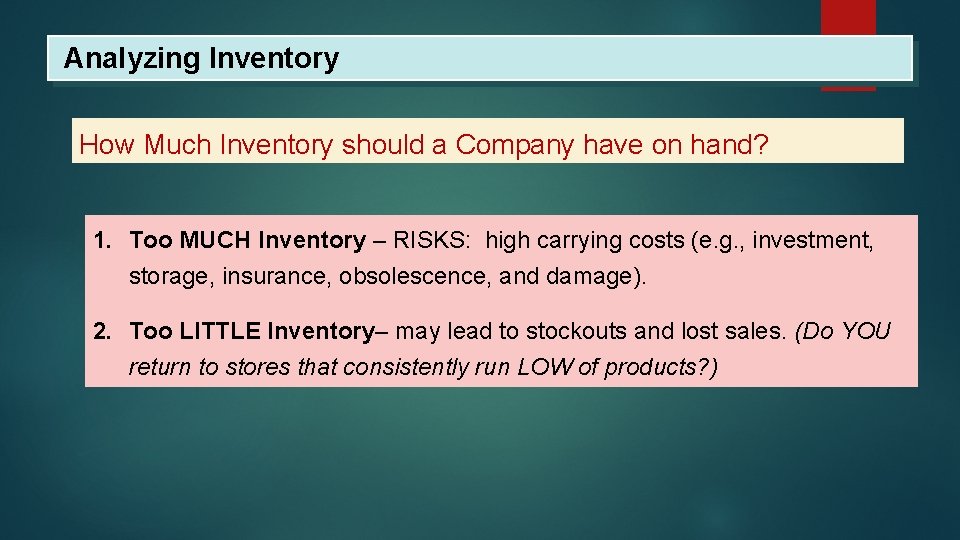 Analyzing Inventory

How Much Inventory should a Company have on hand?

1. Too MUCH Inventory – RISKS: high carrying costs (e.g., investment, storage, insurance, obsolescence, and damage).

2. Too LITTLE Inventory– may lead to stockouts and lost sales. (Do YOU return to stores that consistently run LOW of products?)